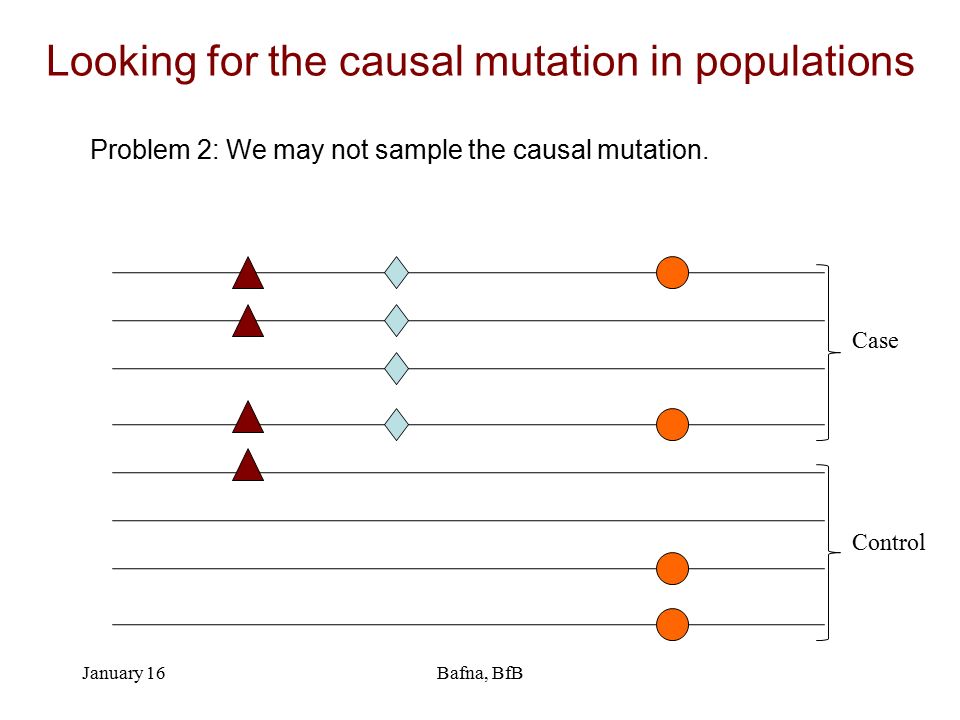 Looking for the causal mutation in populations

Problem 2: We may not sample the causal mutation.

Case

Control

January 16

Bafna, BfB